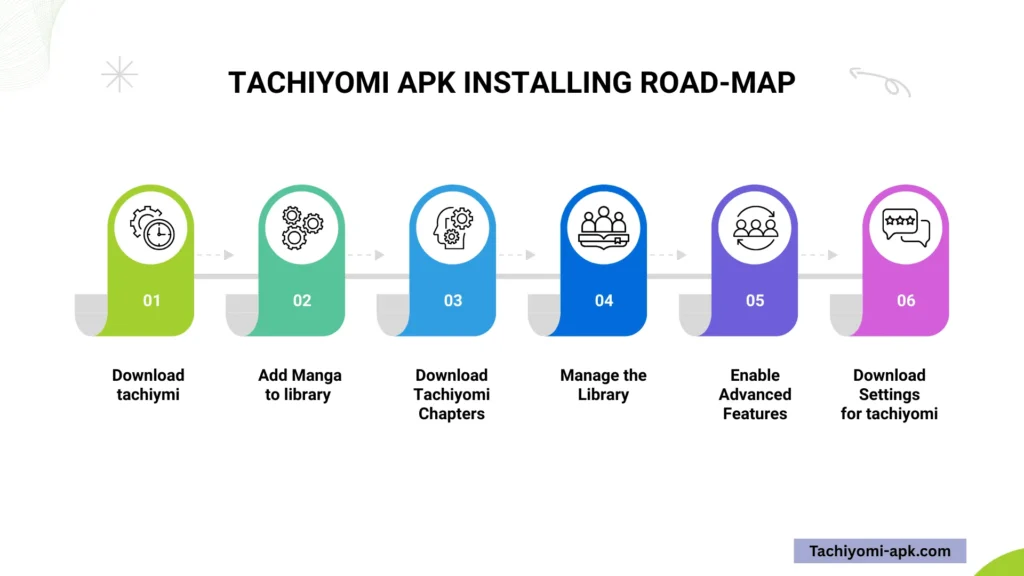 TACHIYOMI APK INSTALLING ROAD-MAP

01

Download tachiymi

02

Add Manga to library

03

Download Tachiyomi Chapters

04

Manage the Library

05

Enable Advanced Features

06

Download Settings for tachiyomi

Tachiyomi-apk.com